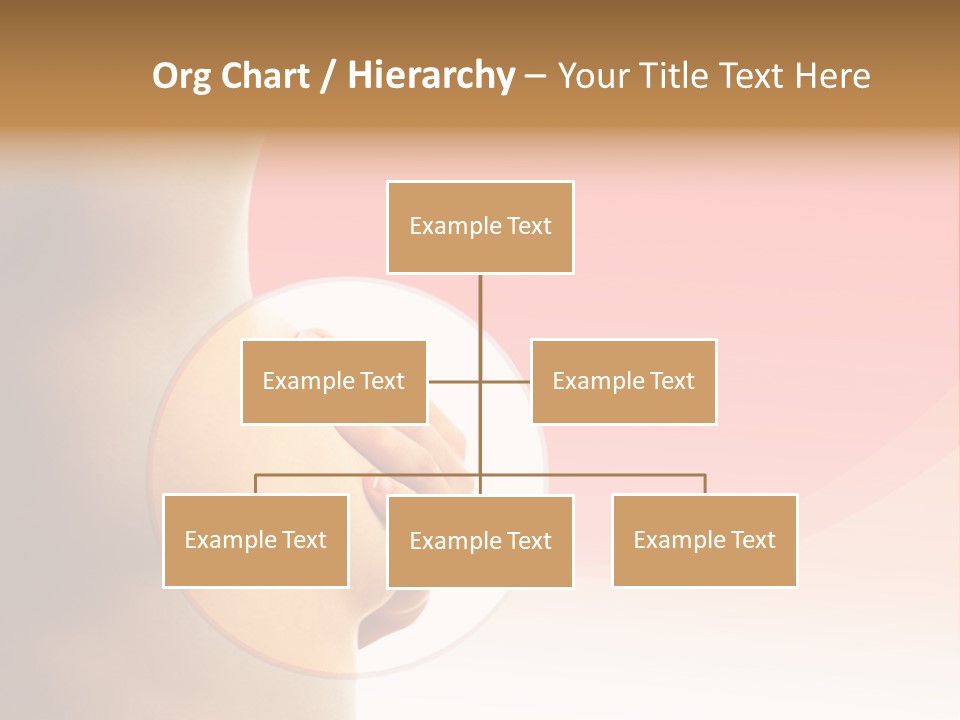 Org Chart / Hierarchy – Your Title Text Here

Example Text

Example Text

Example Text

Example Text

Example Text

Example Text